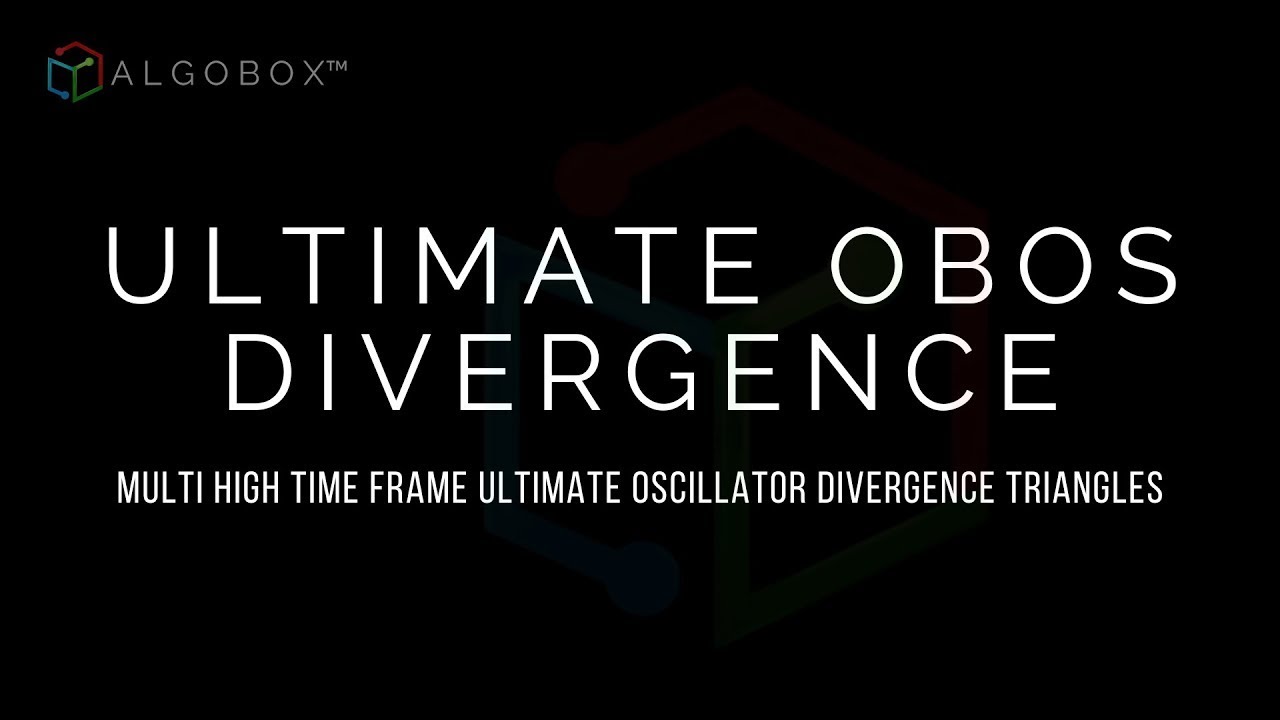 ALGOBOX™

ULTIMATE OBOS DIVERGENCE

MULTI HIGH TIME FRAME ULTIMATE OSCILLATOR DIVERGENCE TRIANGLES